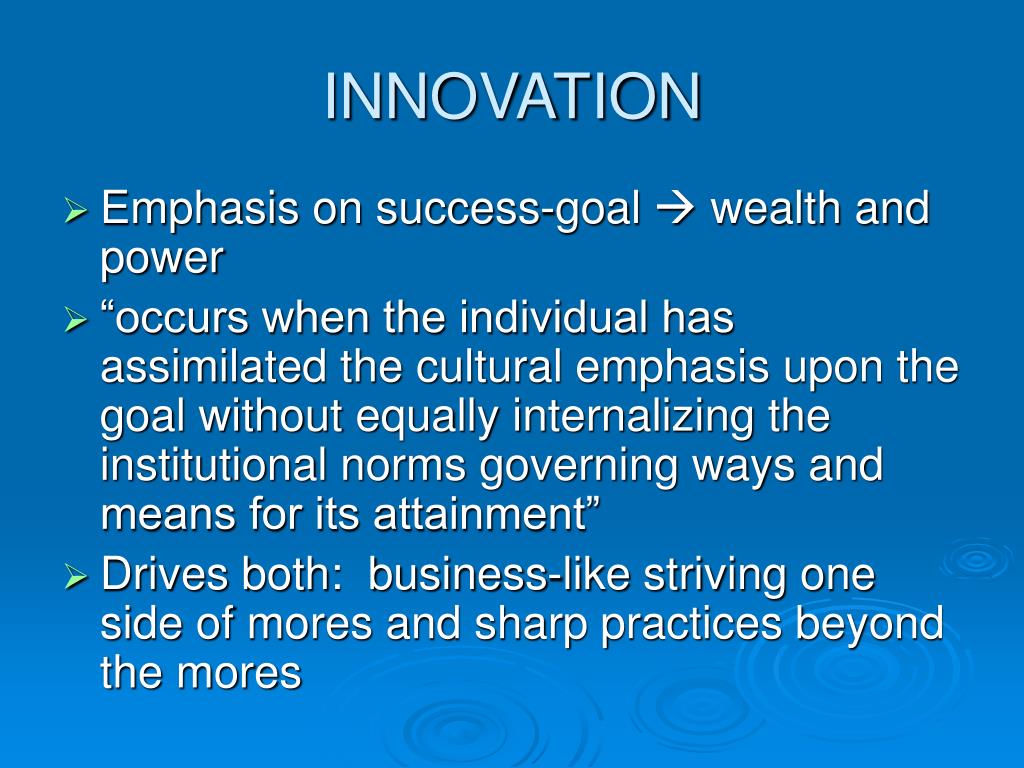 INNOVATION

➢ Emphasis on success-goal → wealth and power

➢ “occurs when the individual has assimilated the cultural emphasis upon the goal without equally internalizing the institutional norms governing ways and means for its attainment”

➢ Drives both:  business-like striving one side of mores and sharp practices beyond the mores